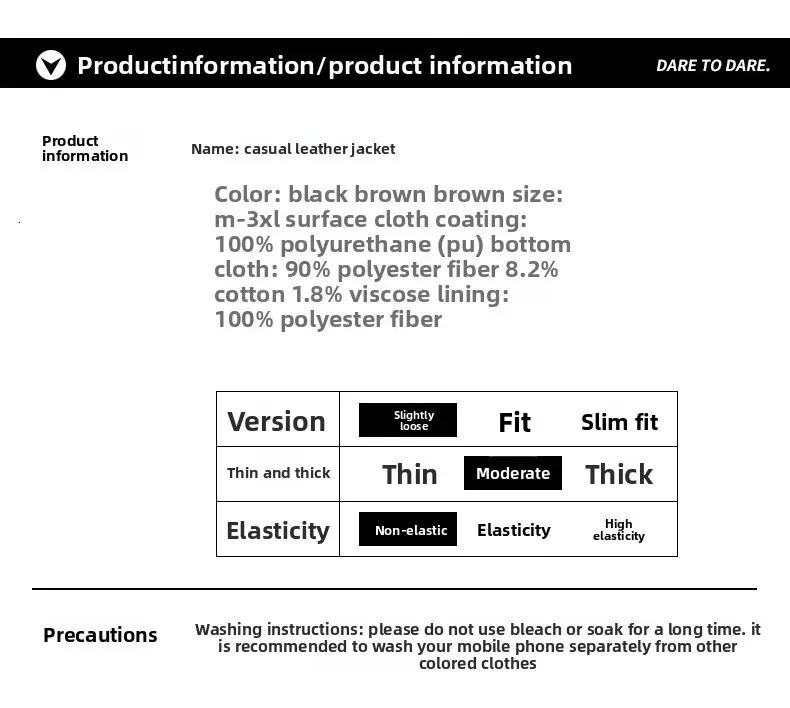 Productinformation/product information

DARE TO DARE.

Product information

Name: casual leather jacket

Color: black brown brown size: m-3xl surface cloth coating: 100% polyurethane (pu) bottom cloth: 90% polyester fiber 8.2% cotton 1.8% viscose lining: 100% polyester fiber

| Version | Slightly loose | Fit | Slim fit |
|---|---|---|---|
| Thin and thick | Thin | Moderate | Thick |
| Elasticity | Non-elastic | Elasticity | High elasticity |

Precautions

Washing instructions: please do not use bleach or soak for a long time. it is recommended to wash your mobile phone separately from other colored clothes